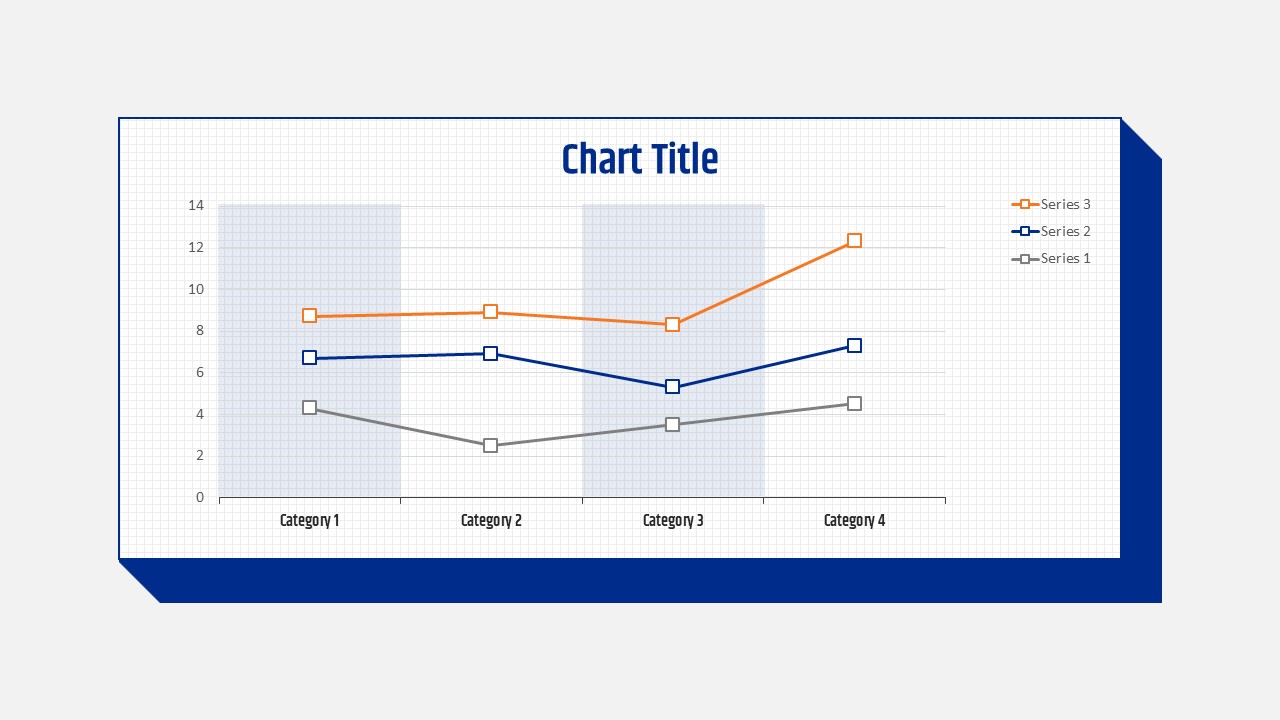 Chart Title

14
12
10
8
6
4
2
0

Category 1
Category 2
Category 3
Category 4

Series 3
Series 2
Series 1